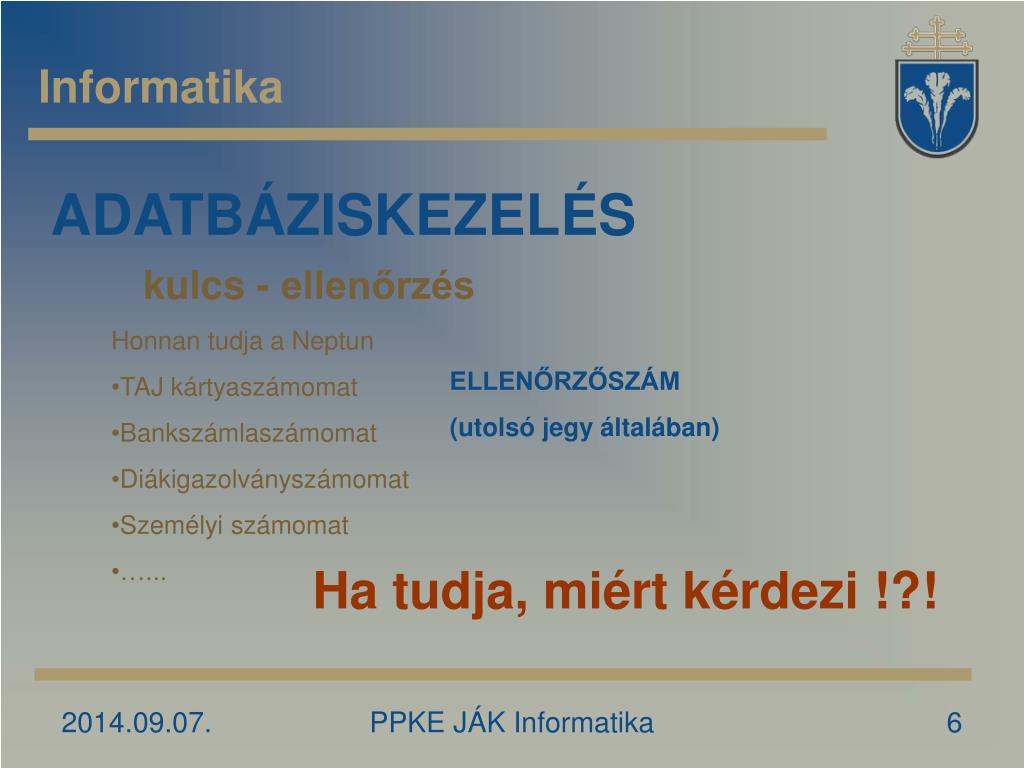 Informatika

ADATBÁZISKEZELÉS

kulcs - ellenőrzés

Honnan tudja a Neptun

•TAJ kártyaszámomat

•Bankszámlaszámomat

•Diákigazolványszámomat

•Személyi számomat

•…...

ELLENŐRZŐSZÁM

(utolsó jegy általában)

Ha tudja, miért kérdezi !?!

2014.09.07.

PPKE JÁK Informatika

6